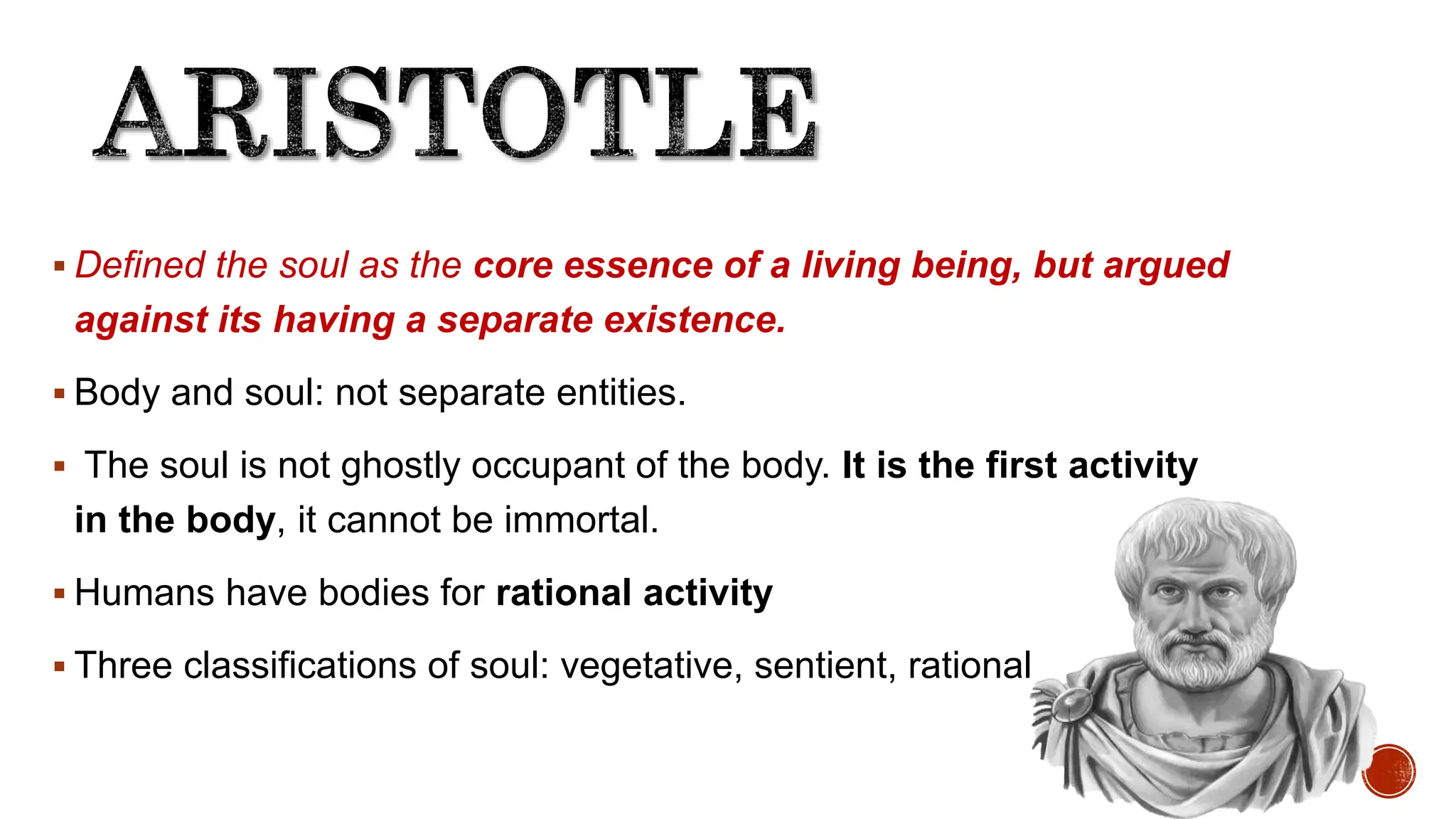 ARISTOTLE

▪ Defined the soul as the core essence of a living being, but argued against its having a separate existence.

▪ Body and soul: not separate entities.

▪ The soul is not ghostly occupant of the body. It is the first activity in the body, it cannot be immortal.

▪ Humans have bodies for rational activity

▪ Three classifications of soul: vegetative, sentient, rational